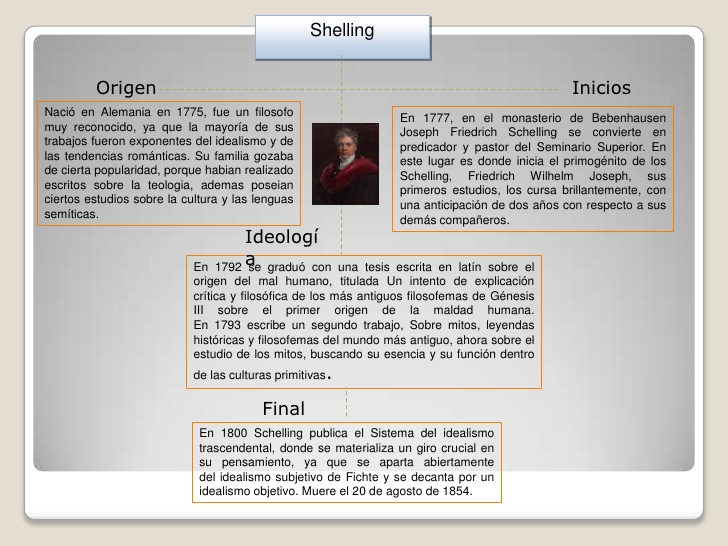 Shelling

Origen

Nació en Alemania en 1775, fue un filosofo muy reconocido, ya que la mayoría de sus trabajos fueron exponentes del idealismo y de las tendencias románticas. Su familia gozaba de cierta popularidad, porque habian realizado escritos sobre la teologia, ademas poseian ciertos estudios sobre la cultura y las lenguas semíticas.

Inicios

En 1777, en el monasterio de Bebenhausen Joseph Friedrich Schelling se convierte en predicador y pastor del Seminario Superior. En este lugar es donde inicia el primogénito de los Schelling, Friedrich Wilhelm Joseph, sus primeros estudios, los cursa brillantemente, con una anticipación de dos años con respecto a sus demás compañeros.

Ideología

En 1792 se graduó con una tesis escrita en latín sobre el origen del mal humano, titulada Un intento de explicación crítica y filosófica de los más antiguos filosofemas de Génesis III sobre el primer origen de la maldad humana. En 1793 escribe un segundo trabajo, Sobre mitos, leyendas históricas y filosofemas del mundo más antiguo, ahora sobre el estudio de los mitos, buscando su esencia y su función dentro de las culturas primitivas.

Final

En 1800 Schelling publica el Sistema del idealismo trascendental, donde se materializa un giro crucial en su pensamiento, ya que se aparta abiertamente del idealismo subjetivo de Fichte y se decanta por un idealismo objetivo. Muere el 20 de agosto de 1854.